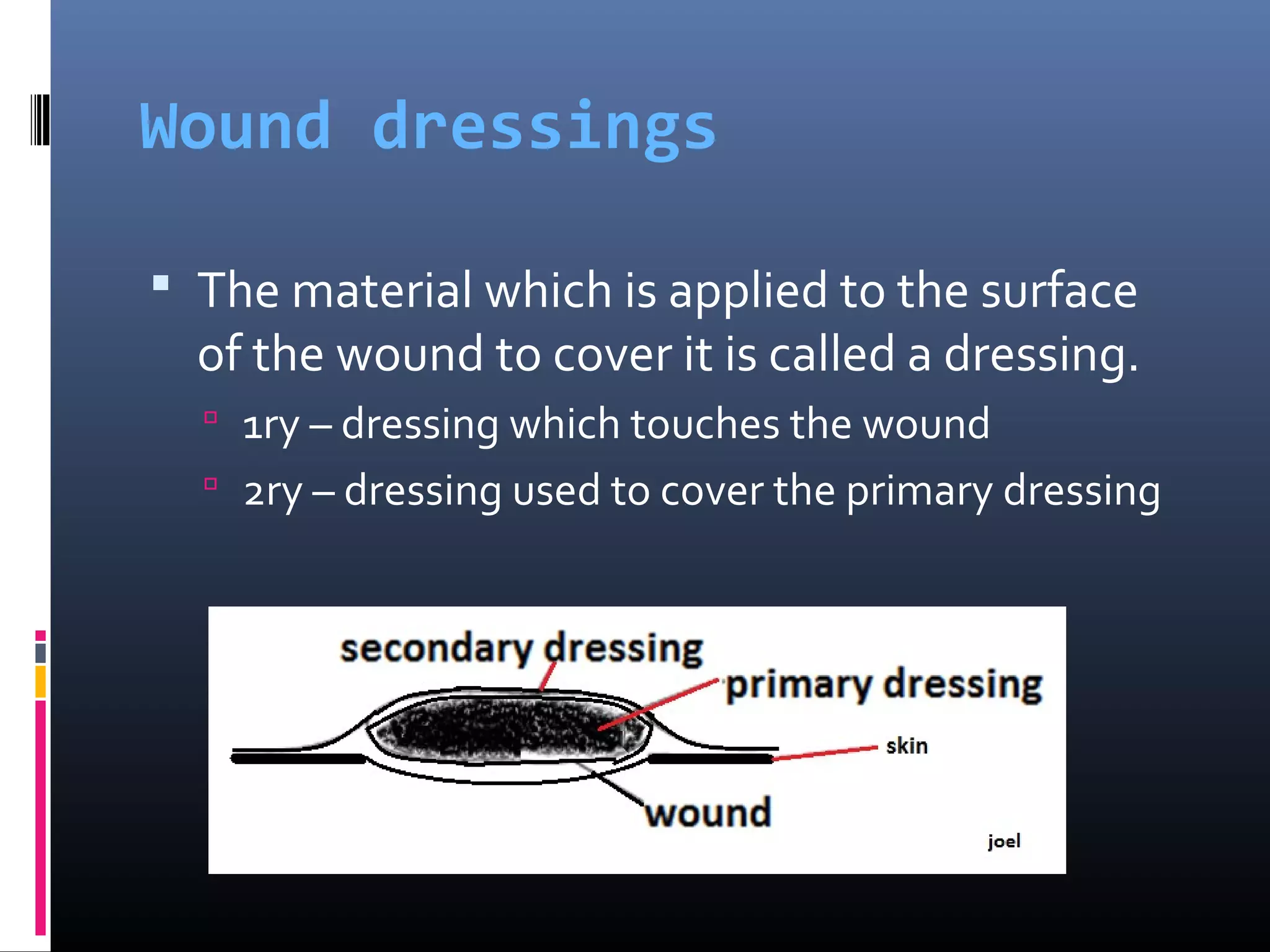 Wound dressings

The material which is applied to the surface of the wound to cover it is called a dressing.

1ry – dressing which touches the wound

2ry – dressing used to cover the primary dressing

secondary dressing

primary dressing

skin

wound

joel